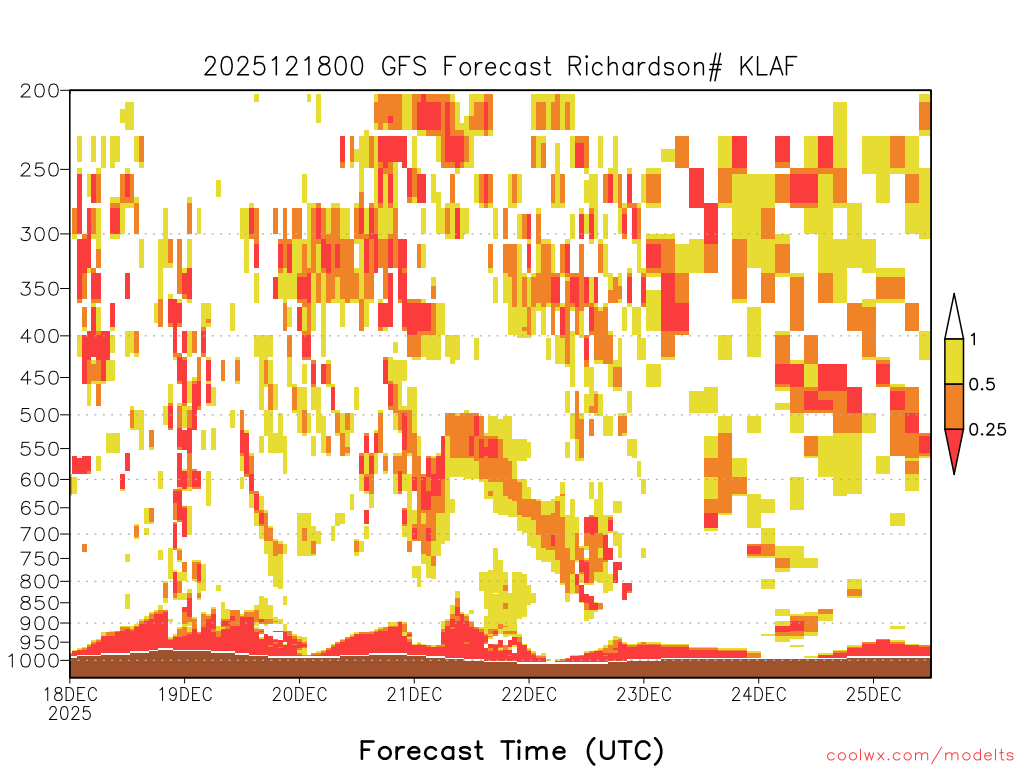 2025121800 GFS Forecast Richardson# KLAF

200
250
300
350
400
450
500
550
600
650
700
750
800
850
900
950
1000

1
0.5
0.25

18DEC
2025
19DEC
20DEC
21DEC
22DEC
23DEC
24DEC
25DEC

Forecast Time (UTC)

coolwx.com/modelts